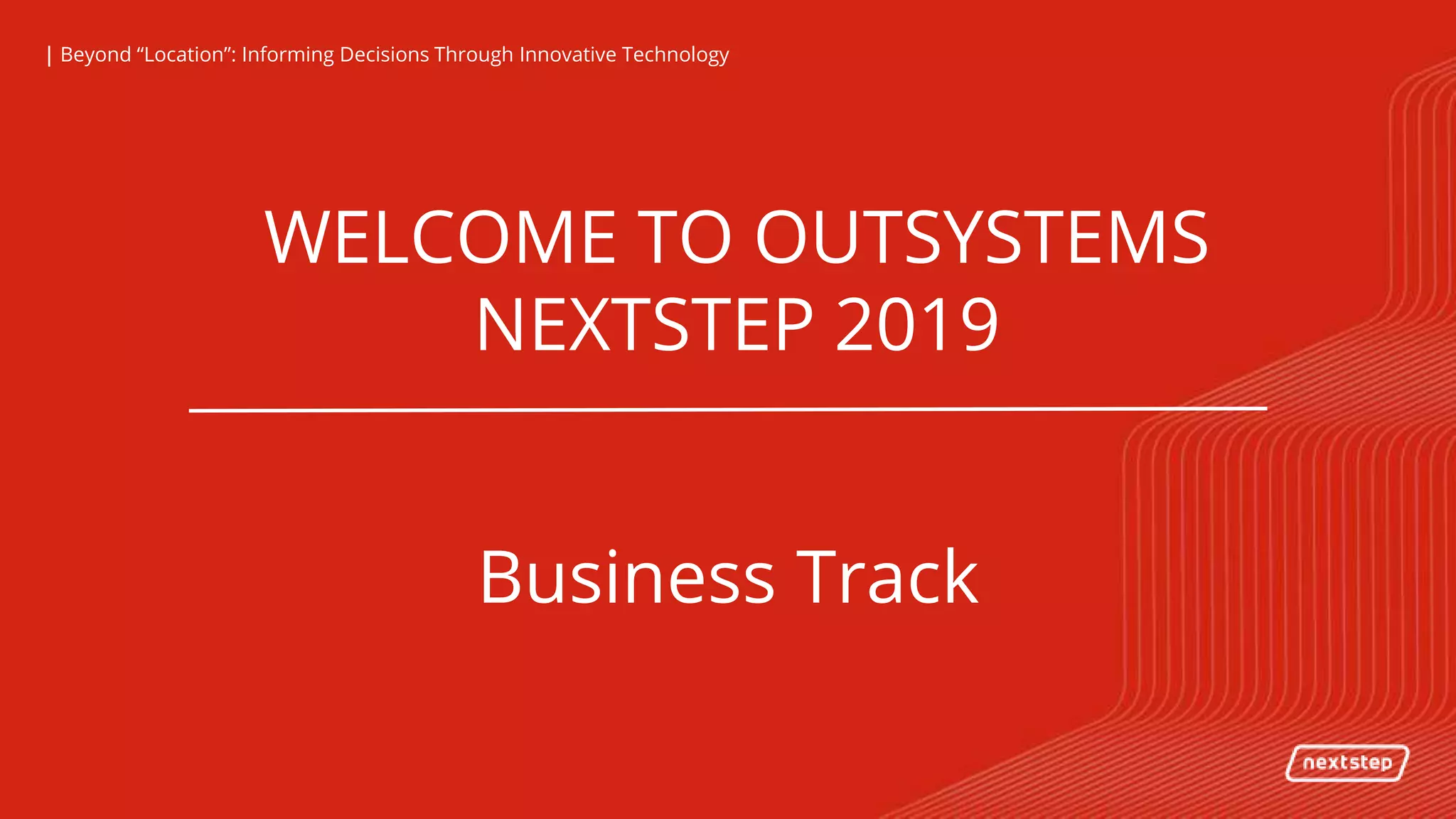 | Beyond “Location”: Informing Decisions Through Innovative Technology

WELCOME TO OUTSYSTEMS NEXTSTEP 2019

Business Track

nextstep